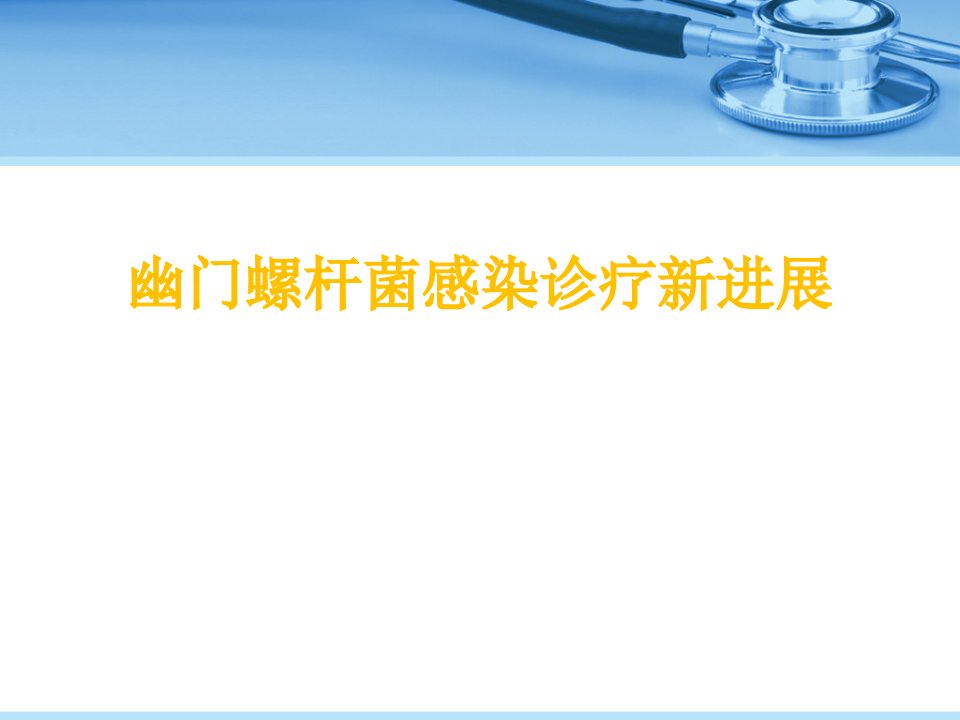 幽门螺杆菌感染诊疗新进展